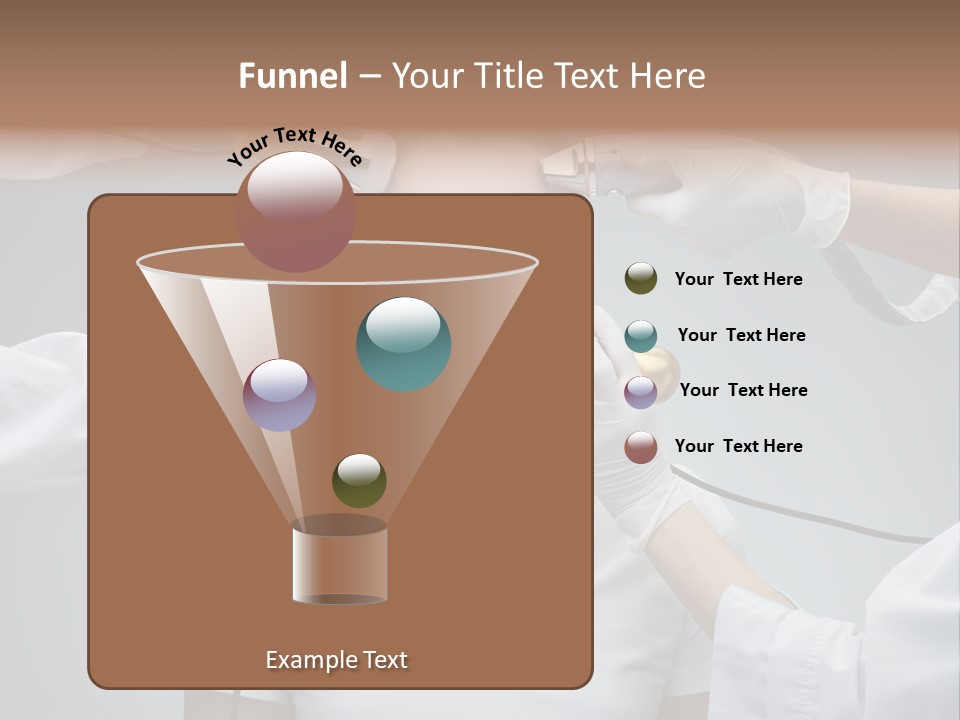 Funnel – Your Title Text Here

Your Text Here

Your Text Here

Your Text Here

Your Text Here

Your Text Here

Example Text